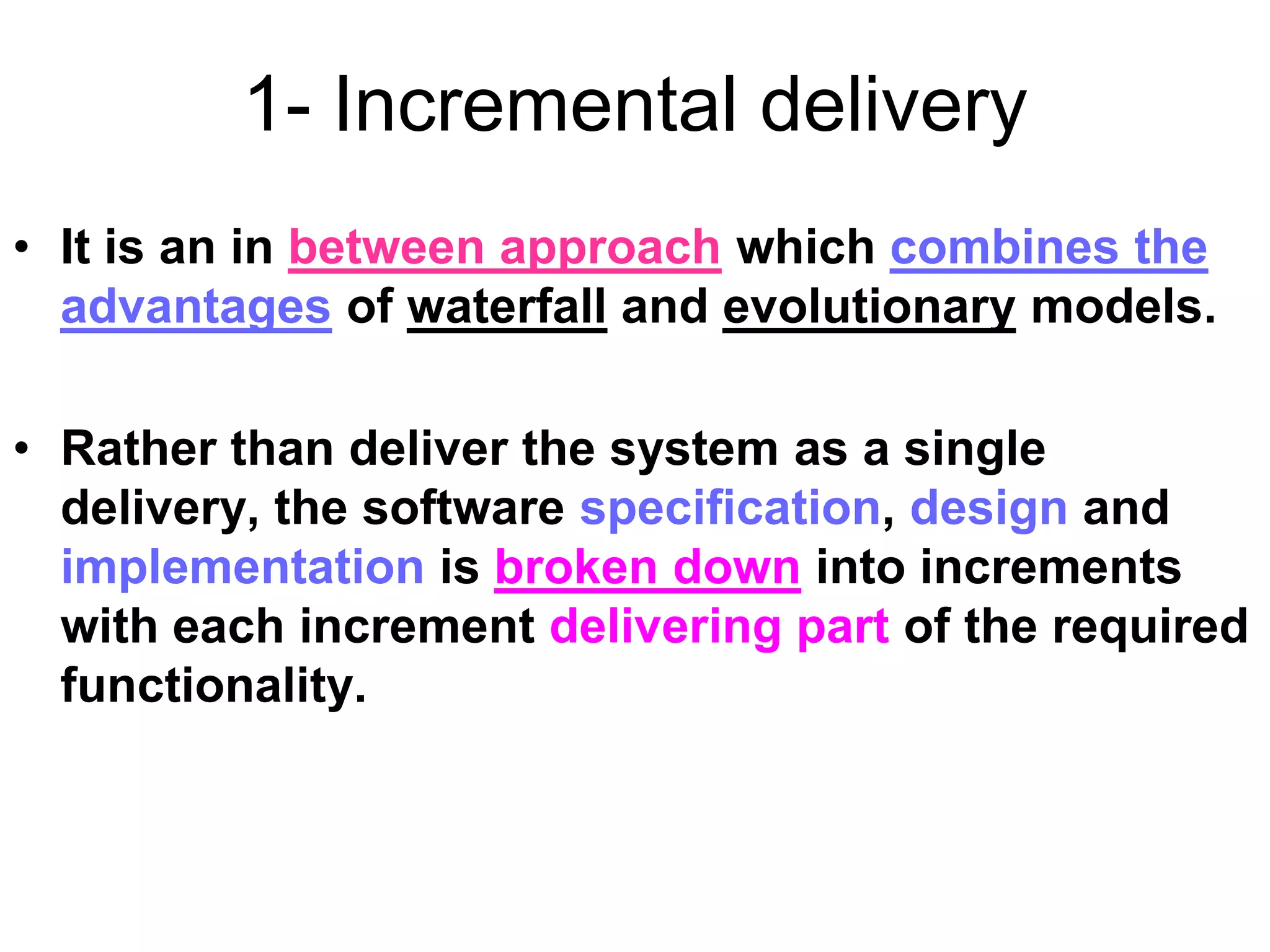 1- Incremental delivery

• It is an in between approach which combines the advantages of waterfall and evolutionary models.

• Rather than deliver the system as a single delivery, the software specification, design and implementation is broken down into increments with each increment delivering part of the required functionality.